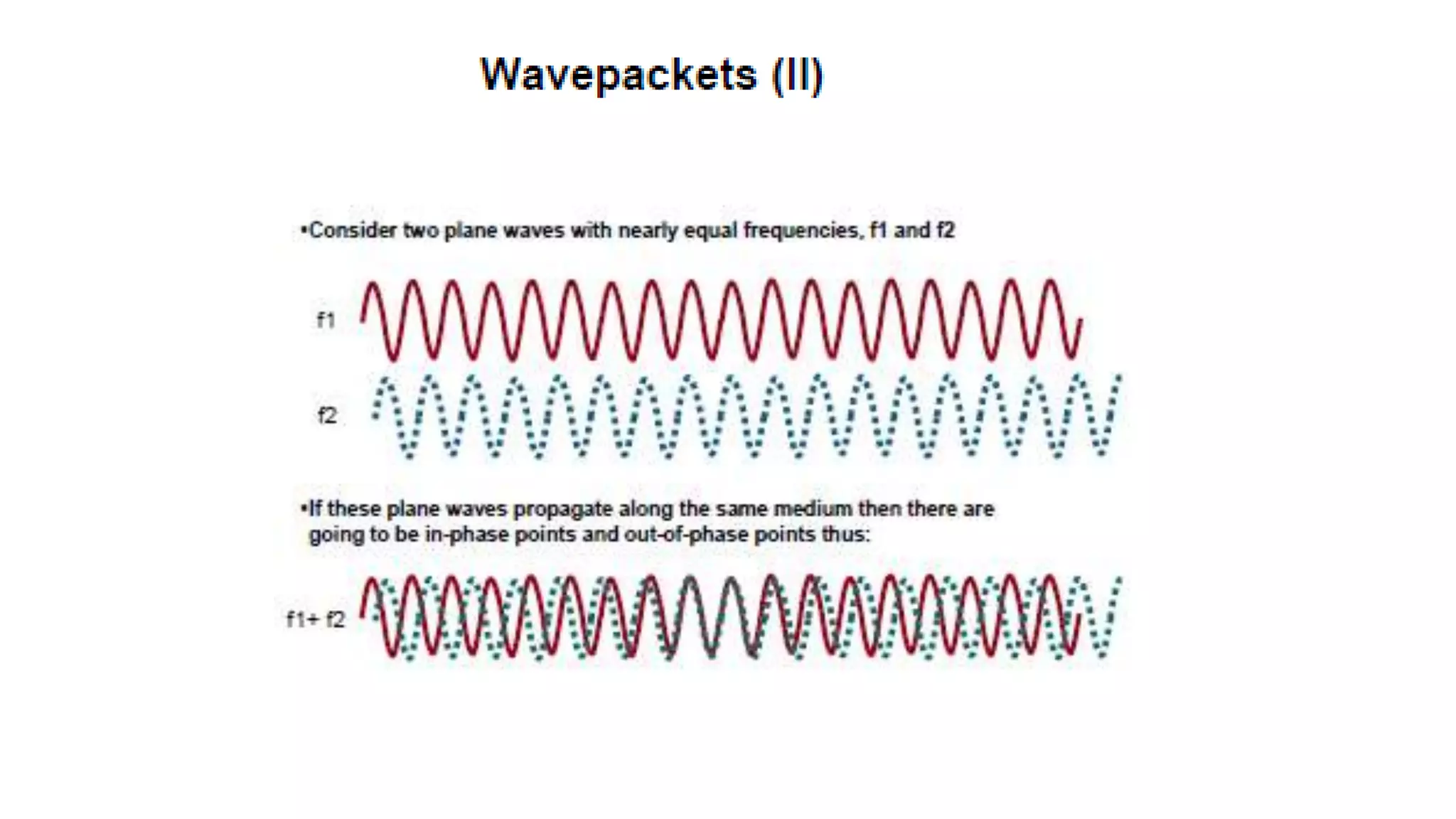 Wavepackets (II)

•Consider two plane waves with nearly equal frequencies, f1 and f2

f1

f2

•If these plane waves propagate along the same medium then there are going to be in-phase points and out-of-phase points thus:

f1+ f2